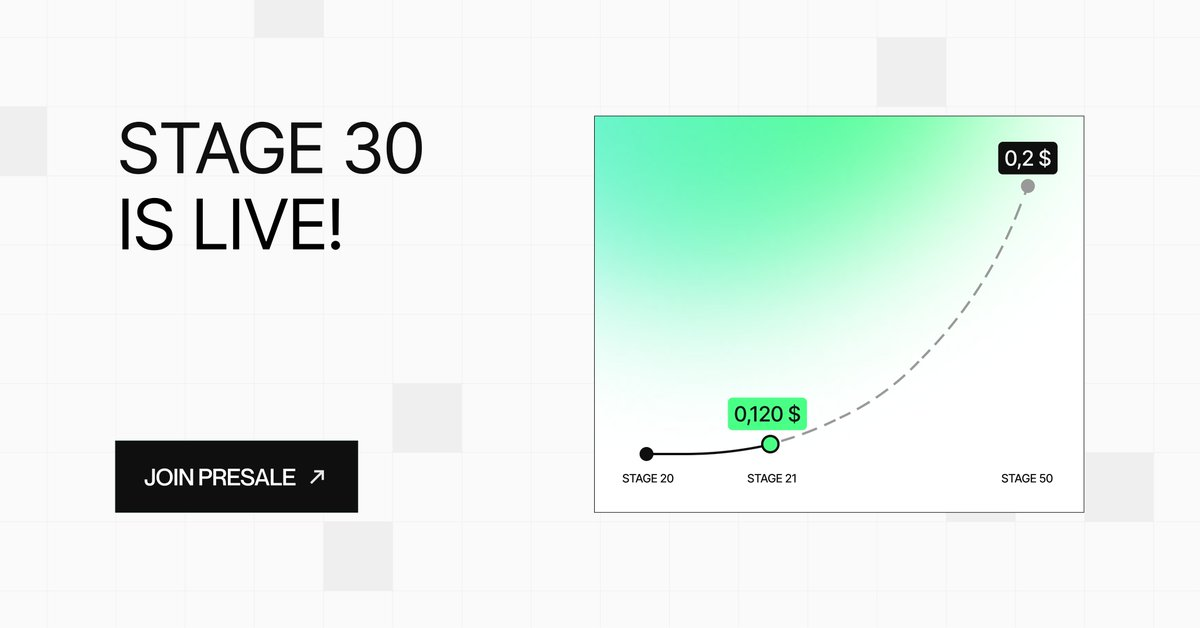 STAGE 30 IS LIVE!

JOIN PRESALE ↗

0,2 $

0,120 $

STAGE 20

STAGE 21

STAGE 50